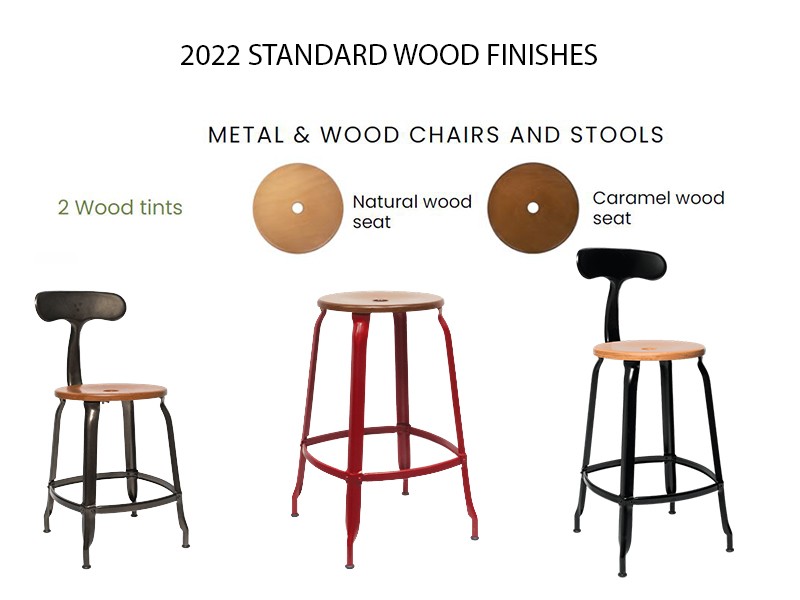 2022 STANDARD WOOD FINISHES

METAL & WOOD CHAIRS AND STOOLS

2 Wood tints

Natural wood seat

Caramel wood seat